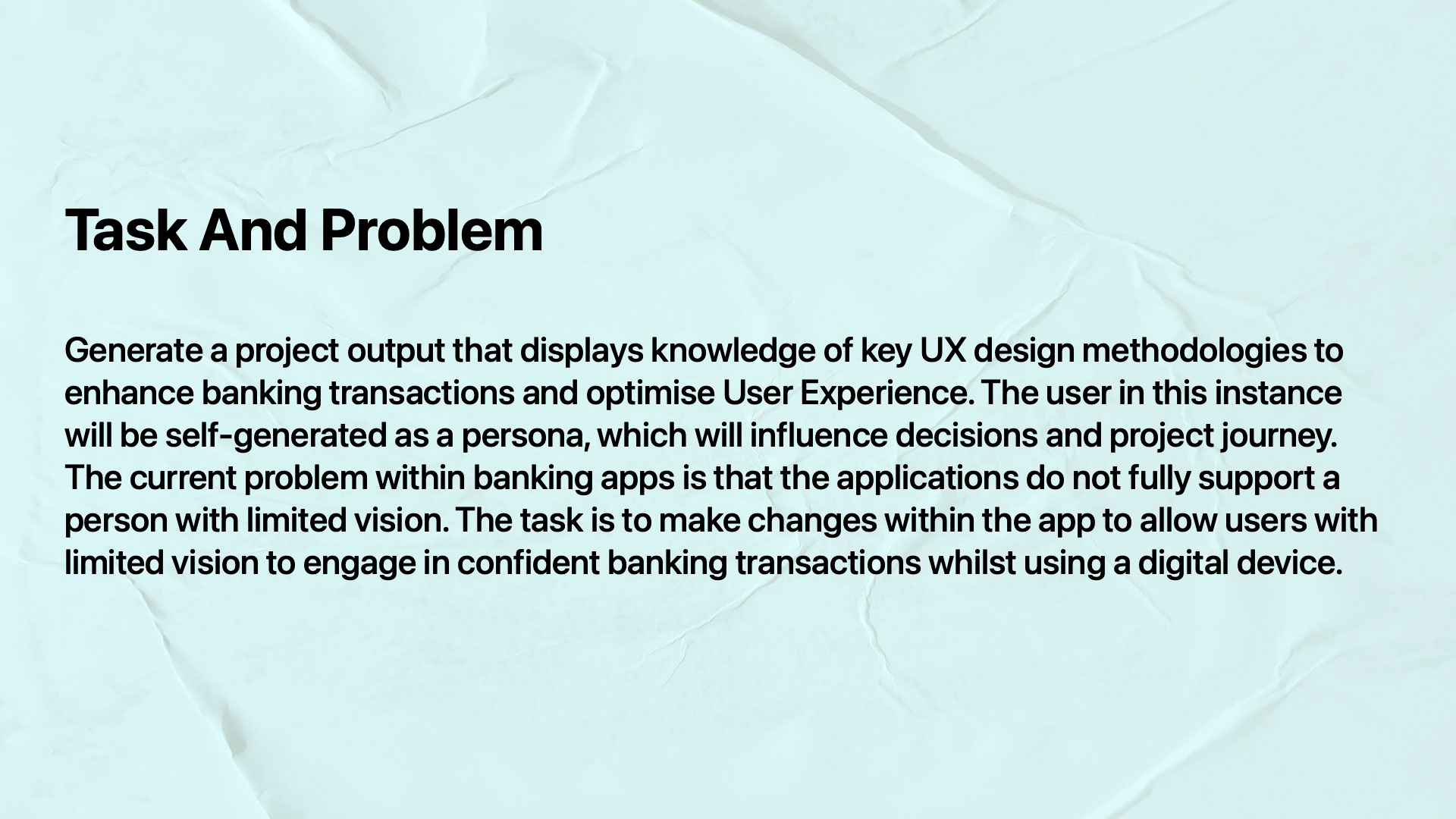 Task And Problem

Generate a project output that displays knowledge of key UX design methodologies to enhance banking transactions and optimise User Experience. The user in this instance will be self-generated as a persona, which will influence decisions and project journey. The current problem within banking apps is that the applications do not fully support a person with limited vision. The task is to make changes within the app to allow users with limited vision to engage in confident banking transactions whilst using a digital device.